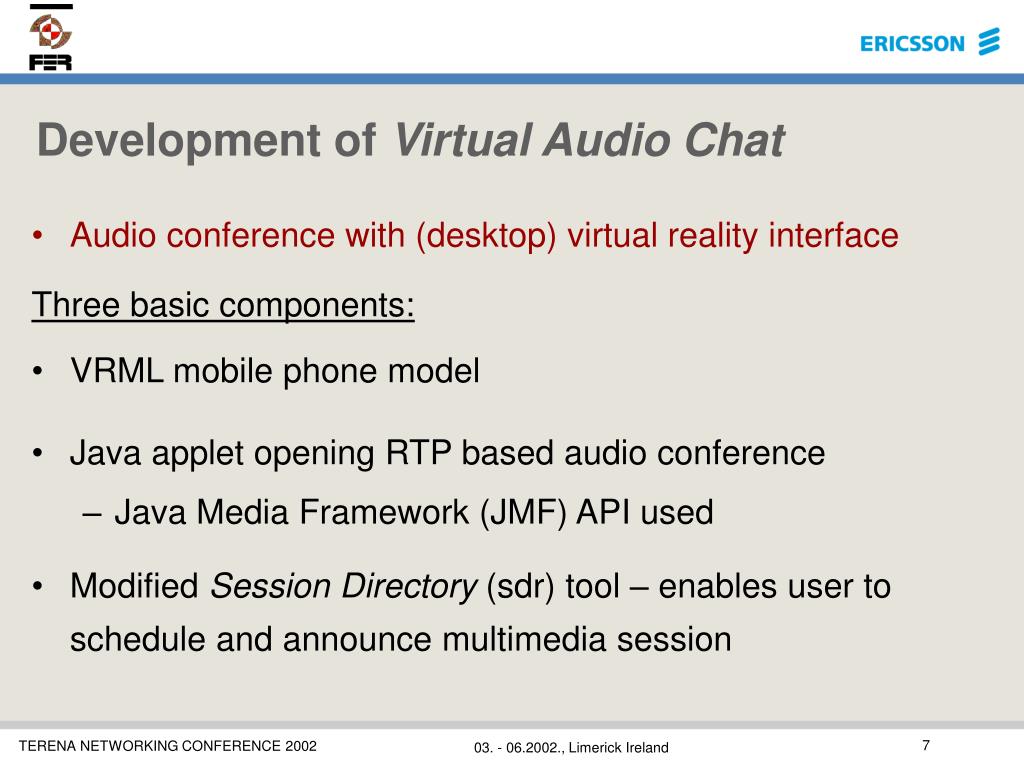 FER

ERICSSON

Development of Virtual Audio Chat

• Audio conference with (desktop) virtual reality interface

Three basic components:

• VRML mobile phone model

• Java applet opening RTP based audio conference
– Java Media Framework (JMF) API used

• Modified Session Directory (sdr) tool – enables user to schedule and announce multimedia session

TERENA NETWORKING CONFERENCE 2002

03. - 06.2002., Limerick Ireland

7